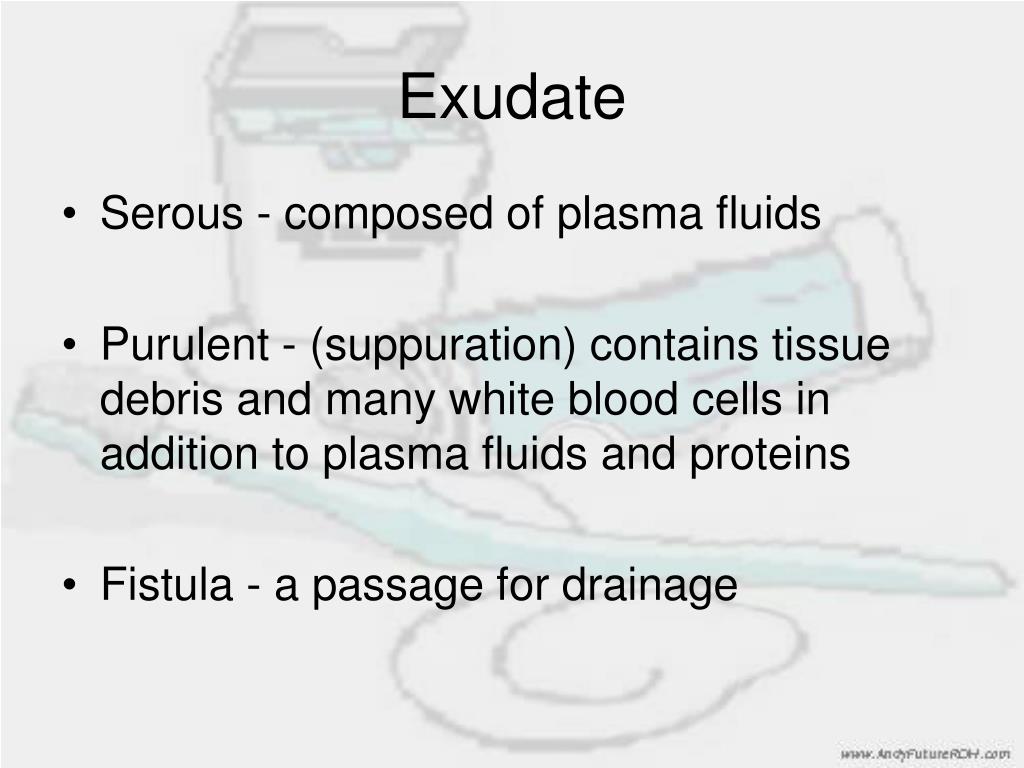 Exudate

• Serous - composed of plasma fluids

• Purulent - (suppuration) contains tissue debris and many white blood cells in addition to plasma fluids and proteins

• Fistula - a passage for drainage

www.AndyFutureRDH.com